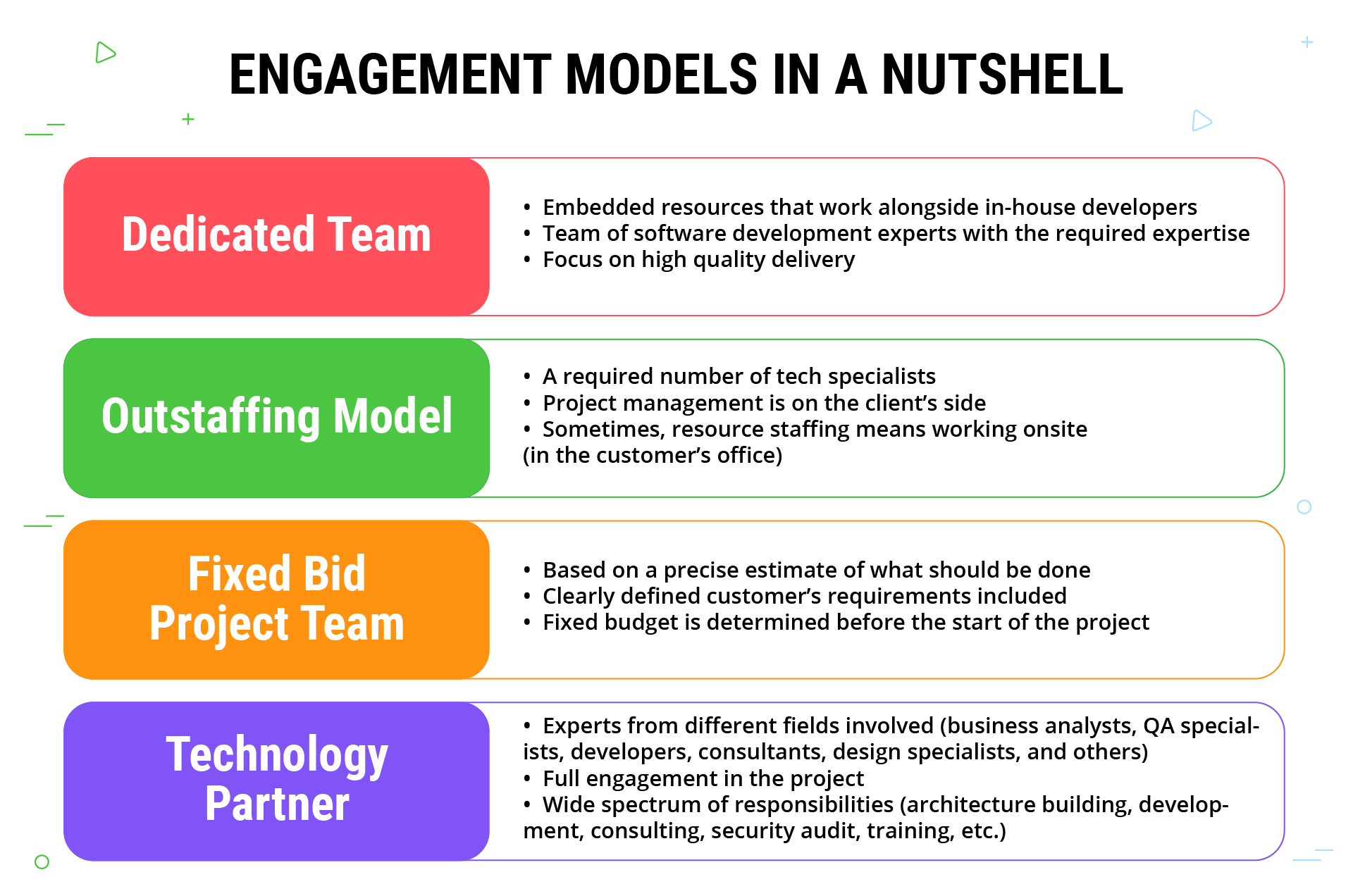 ENGAGEMENT MODELS IN A NUTSHELL

Dedicated Team

• Embedded resources that work alongside in-house developers
• Team of software development experts with the required expertise
• Focus on high quality delivery

Outstaffing Model

• A required number of tech specialists
• Project management is on the client's side
• Sometimes, resource staffing means working onsite (in the customer's office)

Fixed Bid Project Team

• Based on a precise estimate of what should be done
• Clearly defined customer's requirements included
• Fixed budget is determined before the start of the project

Technology Partner

• Experts from different fields involved (business analysts, QA specialists, developers, consultants, design specialists, and others)
• Full engagement in the project
• Wide spectrum of responsibilities (architecture building, development, consulting, security audit, training, etc.)